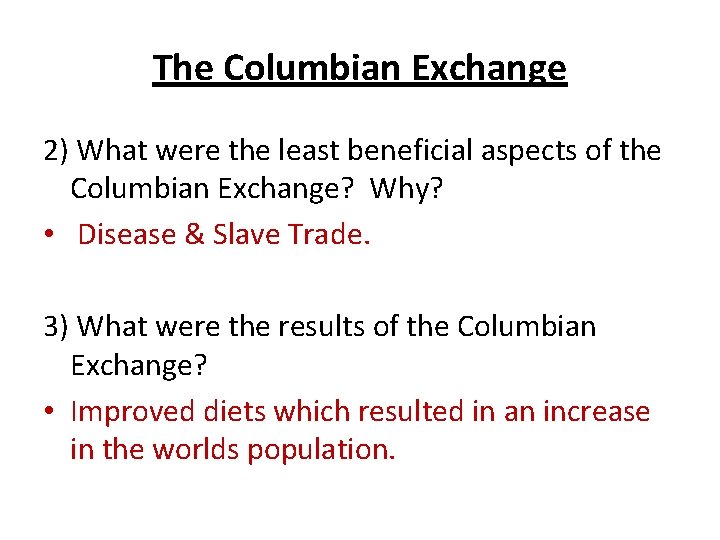 The Columbian Exchange

2) What were the least beneficial aspects of the Columbian Exchange? Why?

• Disease & Slave Trade.

3) What were the results of the Columbian Exchange?

• Improved diets which resulted in an increase in the worlds population.